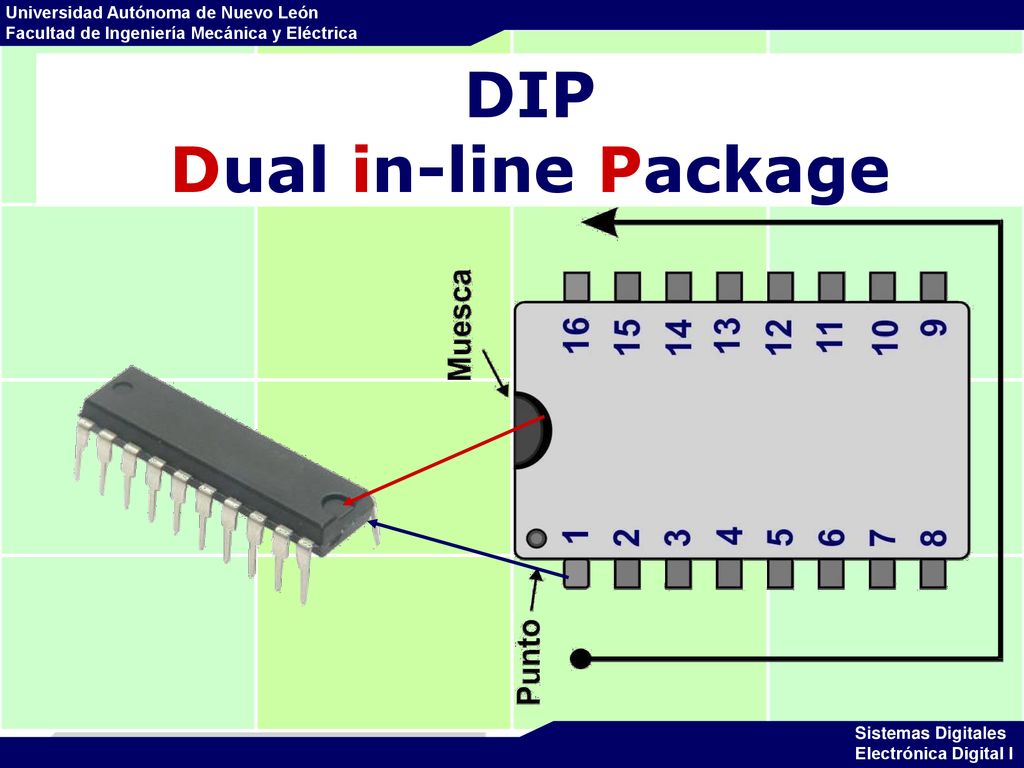 Universidad Autónoma de Nuevo León
Facultad de Ingeniería Mecánica y Eléctrica

DIP
Dual in-line Package

Muesca

16 15 14 13 12 11 10 9

1 2 3 4 5 6 7 8

Punto

Sistemas Digitales
Electrónica Digital I